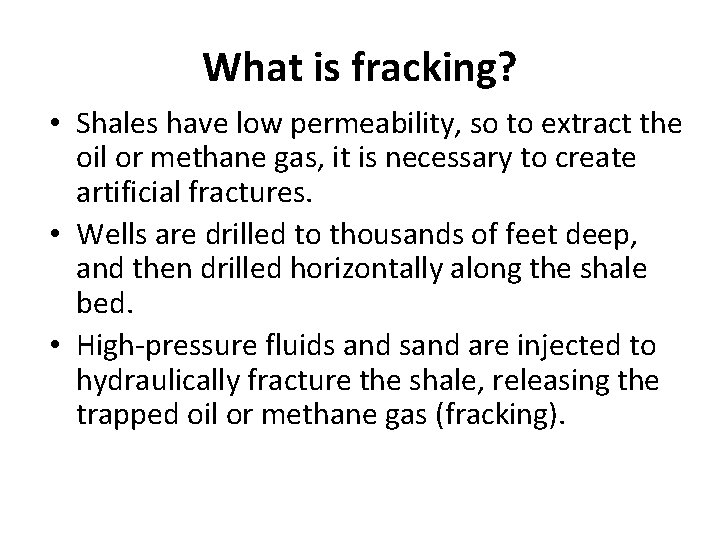 What is fracking?

• Shales have low permeability, so to extract the oil or methane gas, it is necessary to create artificial fractures.

• Wells are drilled to thousands of feet deep, and then drilled horizontally along the shale bed.

• High-pressure fluids and sand are injected to hydraulically fracture the shale, releasing the trapped oil or methane gas (fracking).